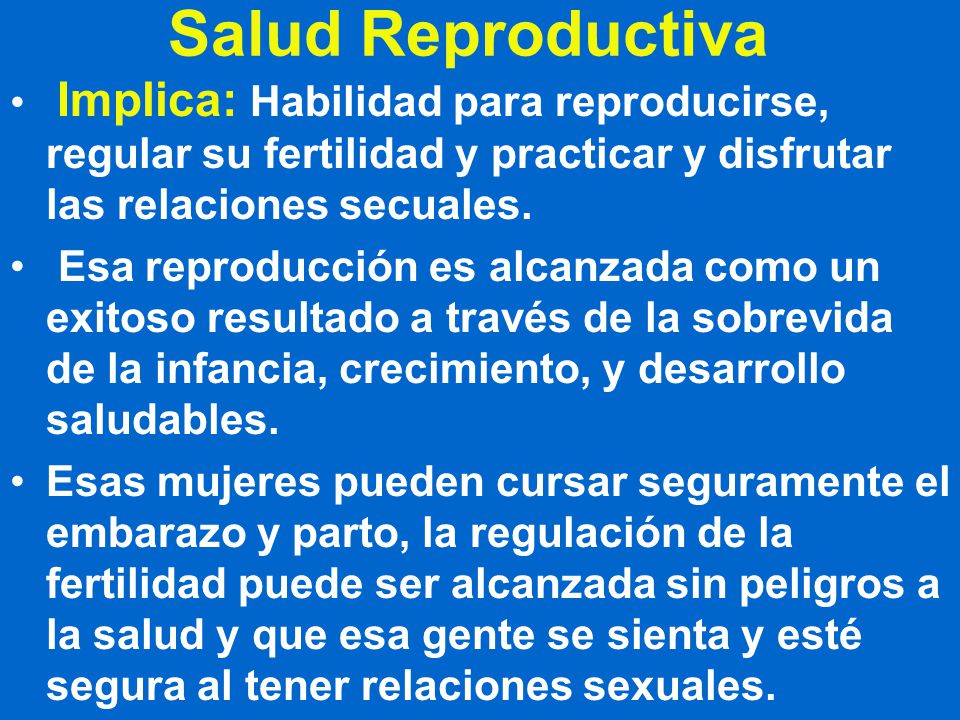 Salud Reproductiva

• Implica: Habilidad para reproducirse, regular su fertilidad y practicar y disfrutar las relaciones secuales.

• Esa reproducción es alcanzada como un exitoso resultado a través de la sobrevida de la infancia, crecimiento, y desarrollo saludables.

• Esas mujeres pueden cursar seguramente el embarazo y parto, la regulación de la fertilidad puede ser alcanzada sin peligros a la salud y que esa gente se sienta y esté segura al tener relaciones sexuales.